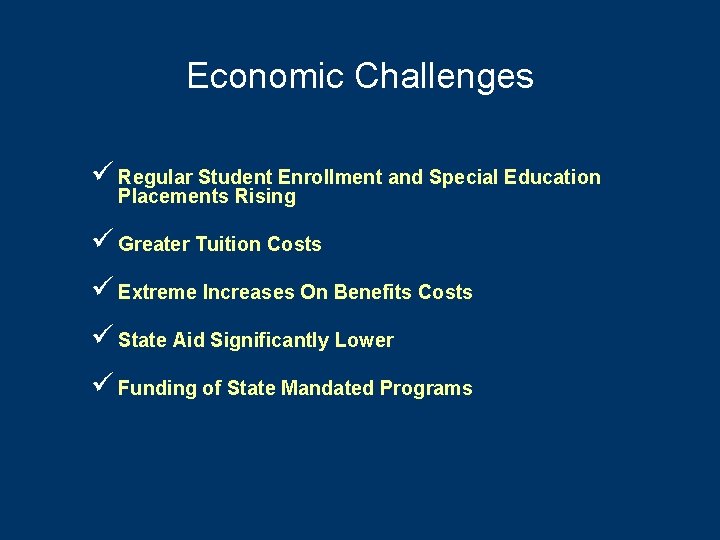 Economic Challenges

✓ Regular Student Enrollment and Special Education Placements Rising

✓ Greater Tuition Costs

✓ Extreme Increases On Benefits Costs

✓ State Aid Significantly Lower

✓ Funding of State Mandated Programs